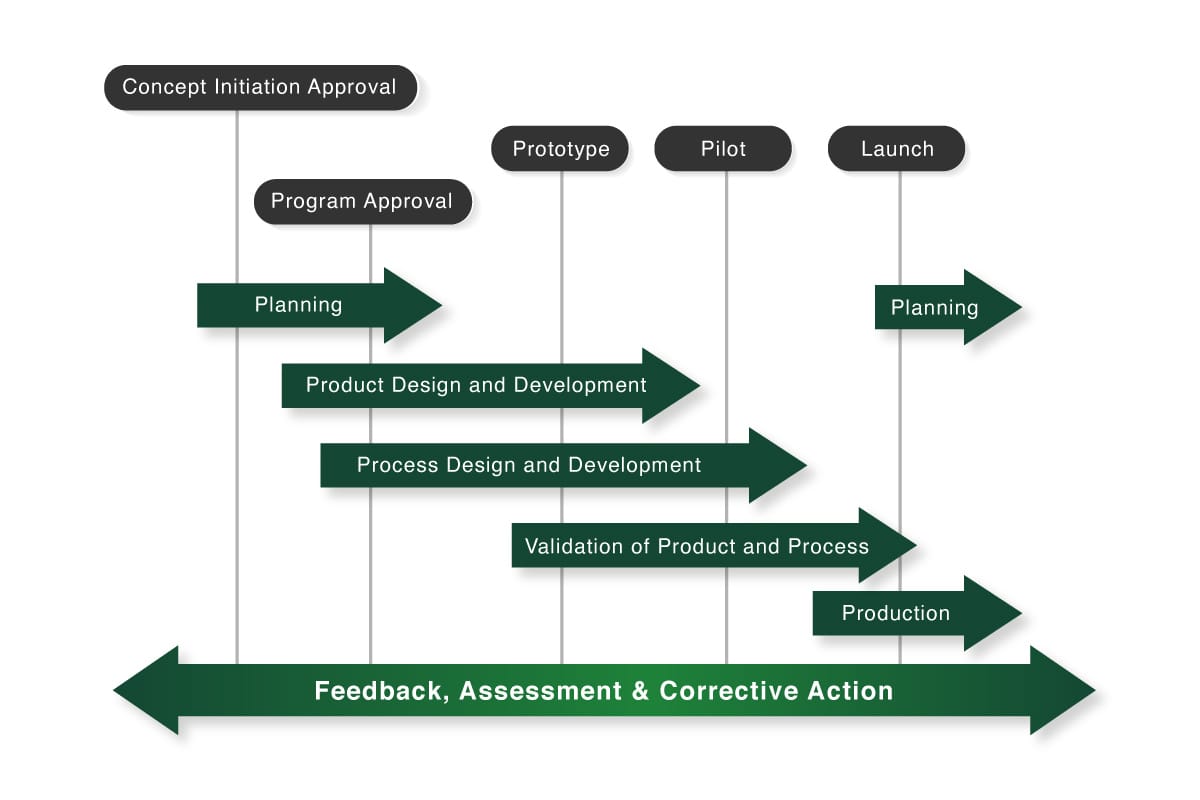 Concept Initiation Approval

Prototype

Pilot

Launch

Program Approval

Planning

Planning

Product Design and Development

Process Design and Development

Validation of Product and Process

Production

Feedback, Assessment & Corrective Action